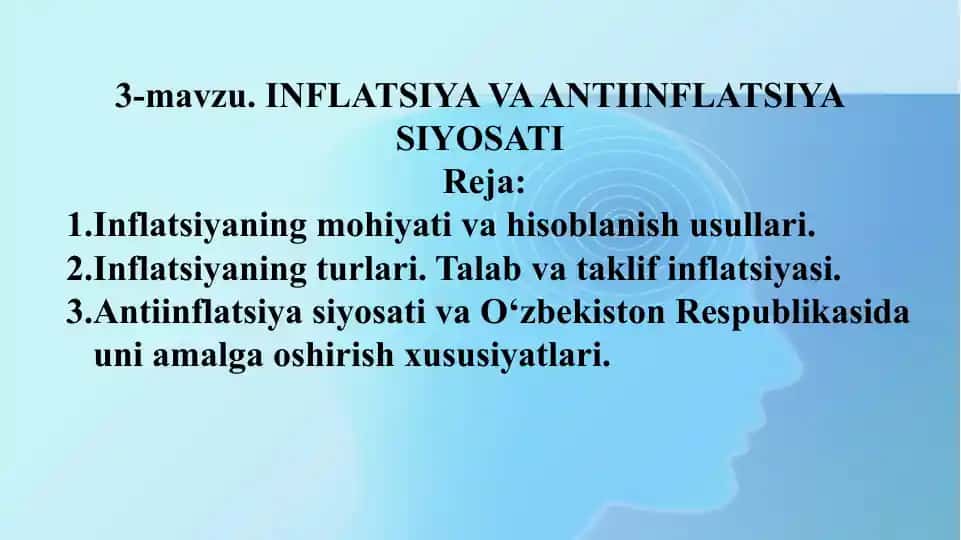 3-mavzu. INFLATSIYA VA ANTIINFLATSIYA SIYOSATI

Reja:

1.Inflatsiyaning mohiyati va hisoblanish usullari.
2.Inflatsiyaning turlari. Talab va taklif inflatsiyasi.
3.Antiinflatsiya siyosati va O‘zbekiston Respublikasida uni amalga oshirish xususiyatlari.